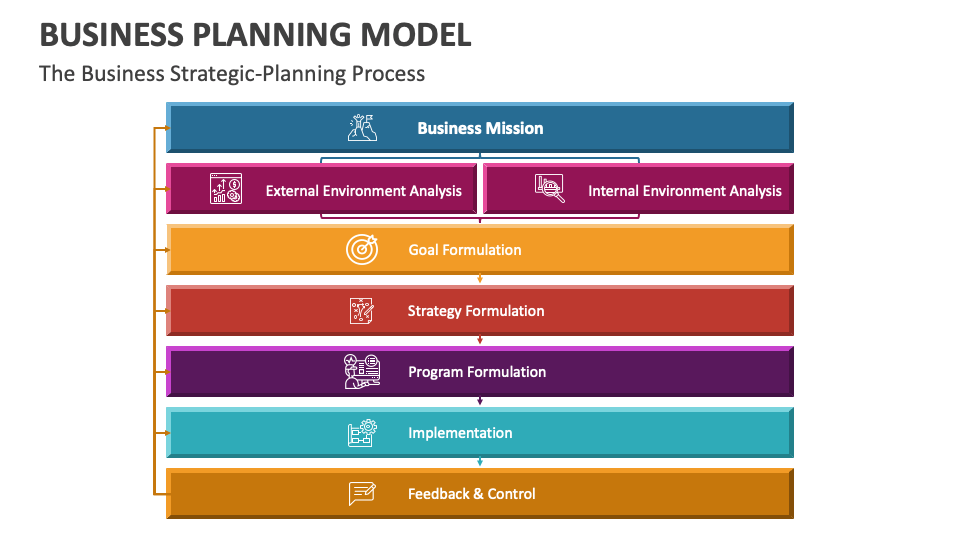 BUSINESS PLANNING MODEL

The Business Strategic-Planning Process

Business Mission

External Environment Analysis

Internal Environment Analysis

Goal Formulation

Strategy Formulation

Program Formulation

Implementation

Feedback & Control